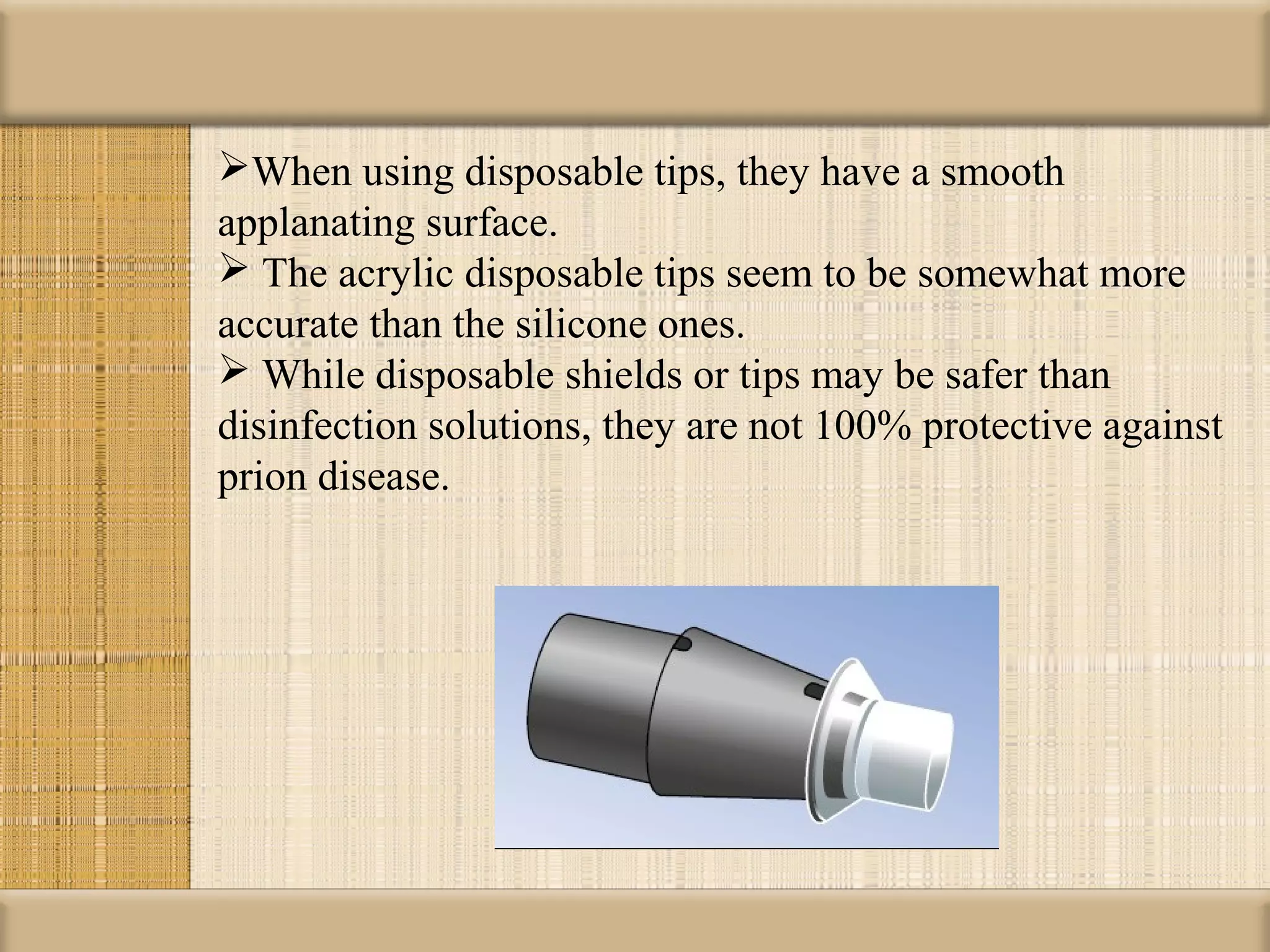 ➢When using disposable tips, they have a smooth applanating surface.

➢ The acrylic disposable tips seem to be somewhat more accurate than the silicone ones.

➢ While disposable shields or tips may be safer than disinfection solutions, they are not 100% protective against prion disease.